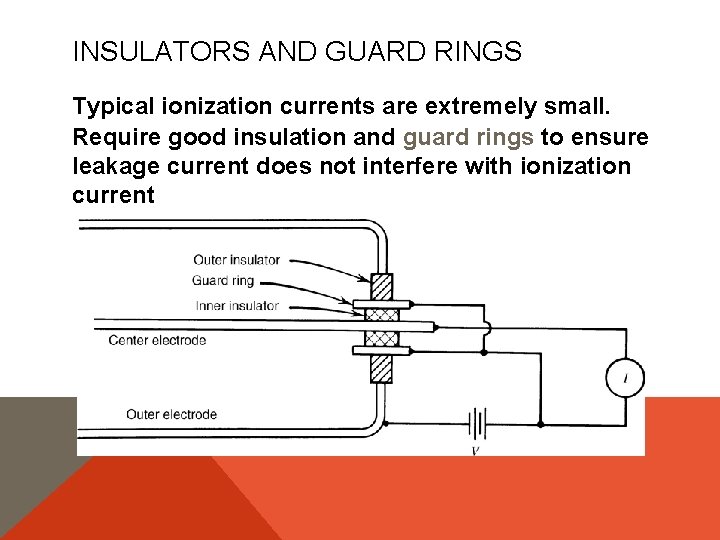 INSULATORS AND GUARD RINGS

Typical ionization currents are extremely small. Require good insulation and guard rings to ensure leakage current does not interfere with ionization current

Outer insulator
Guard ring
Inner insulator
Center electrode
Outer electrode
$I$
$V$